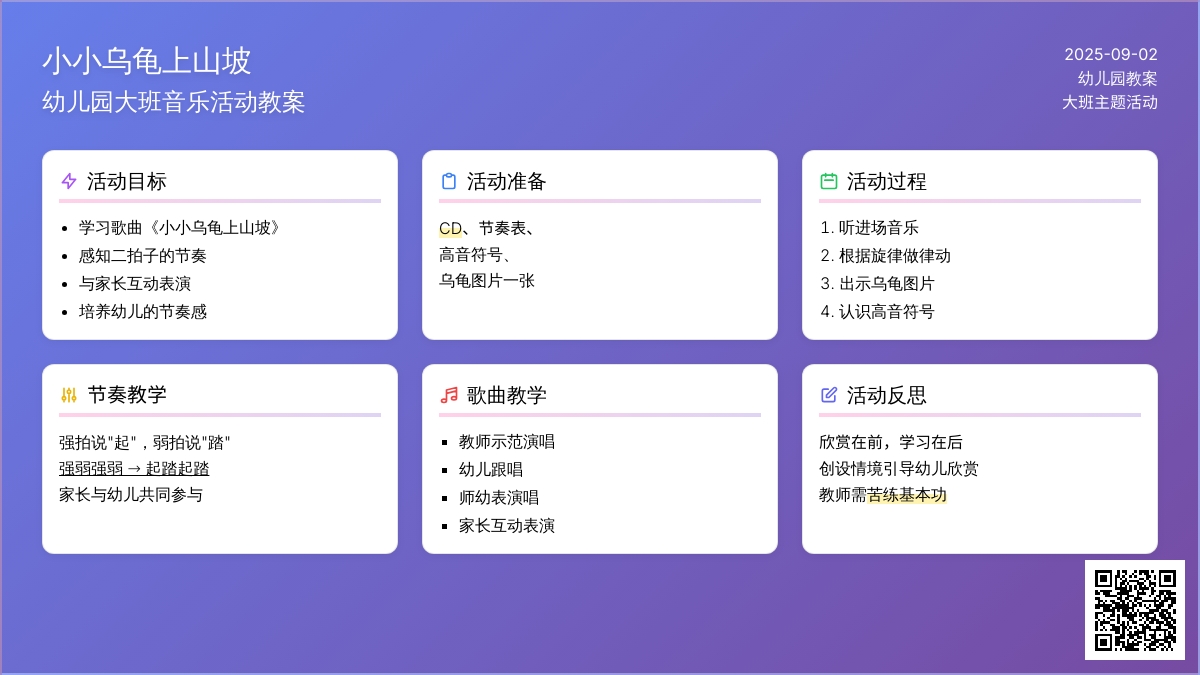 小小乌龟上山坡
幼儿园大班音乐活动教案

2025-09-02
幼儿园教案
大班主题活动

活动目标

- 学习歌曲《小小乌龟上山坡》
- 感知二拍子的节奏
- 与家长互动表演
- 培养幼儿的节奏感

活动准备

CD、节奏表、
高音符号、
乌龟图片一张

活动过程

1. 听进场音乐
2. 根据旋律做律动
3. 出示乌龟图片
4. 认识高音符号

节奏教学

强拍说"起"，弱拍说"踏"
强弱强弱 → 起踏起踏
家长与幼儿共同参与

歌曲教学

- 教师示范演唱
- 幼儿跟唱
- 师幼表演唱
- 家长互动表演

活动反思

欣赏在前，学习在后
创设情境引导幼儿欣赏
教师需苦练基本功